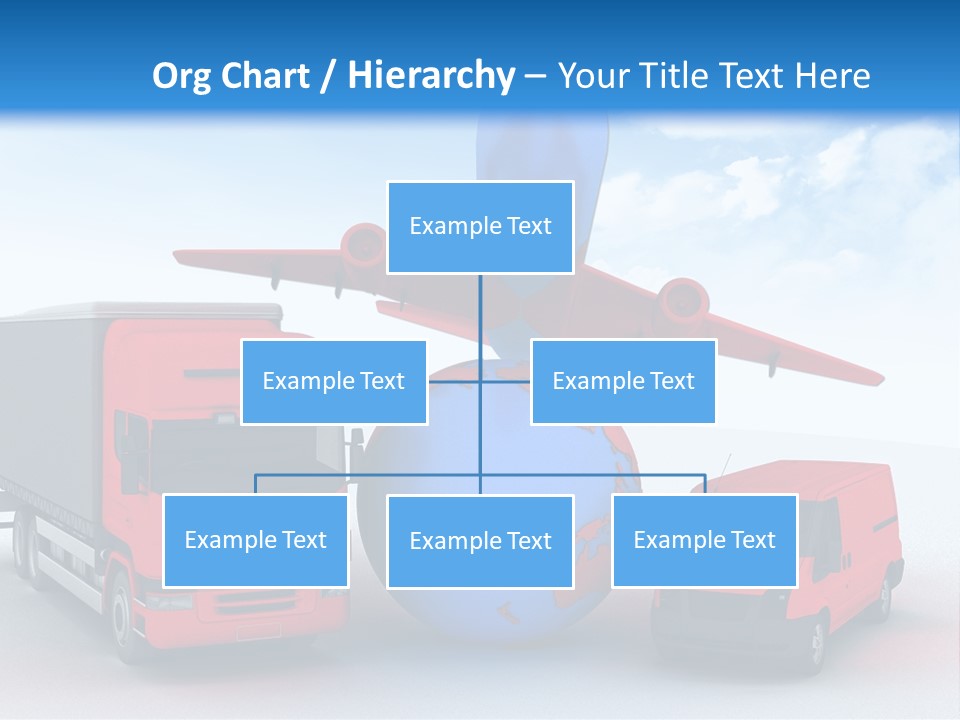 Org Chart / Hierarchy – Your Title Text Here

Example Text

Example Text

Example Text

Example Text

Example Text

Example Text